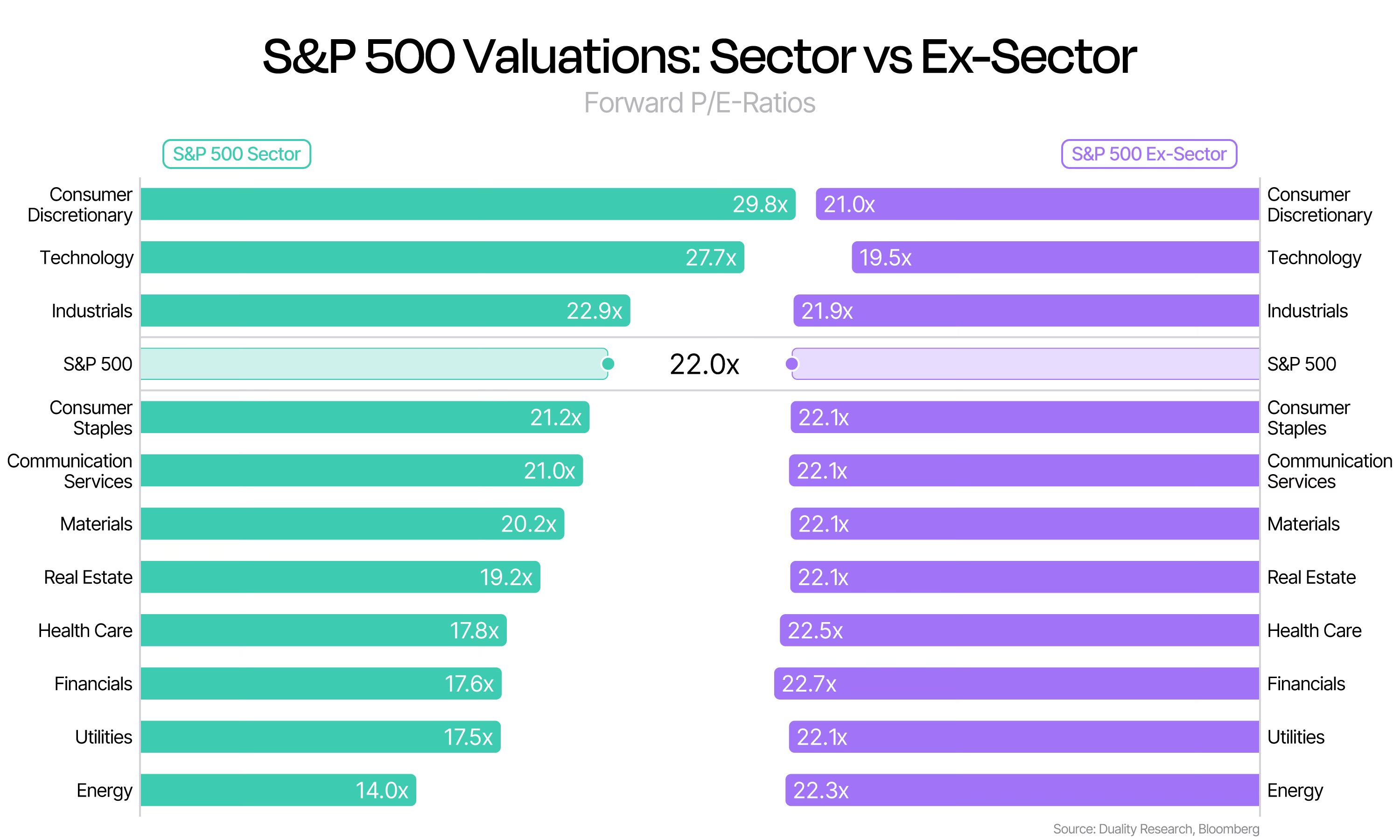 S&P 500 Valuations: Sector vs Ex-Sector
Forward P/E-Ratios

S&P 500 Sector

S&P 500 Ex-Sector

Consumer Discretionary 29.8x 21.0x Consumer Discretionary
Technology 27.7x 19.5x Technology
Industrials 22.9x 21.9x Industrials
S&P 500 22.0x S&P 500
Consumer Staples 21.2x 22.1x Consumer Staples
Communication Services 21.0x 22.1x Communication Services
Materials 20.2x 22.1x Materials
Real Estate 19.2x 22.1x Real Estate
Health Care 17.8x 22.5x Health Care
Financials 17.6x 22.7x Financials
Utilities 17.5x 22.1x Utilities
Energy 14.0x 22.3x Energy

Source: Duality Research, Bloomberg